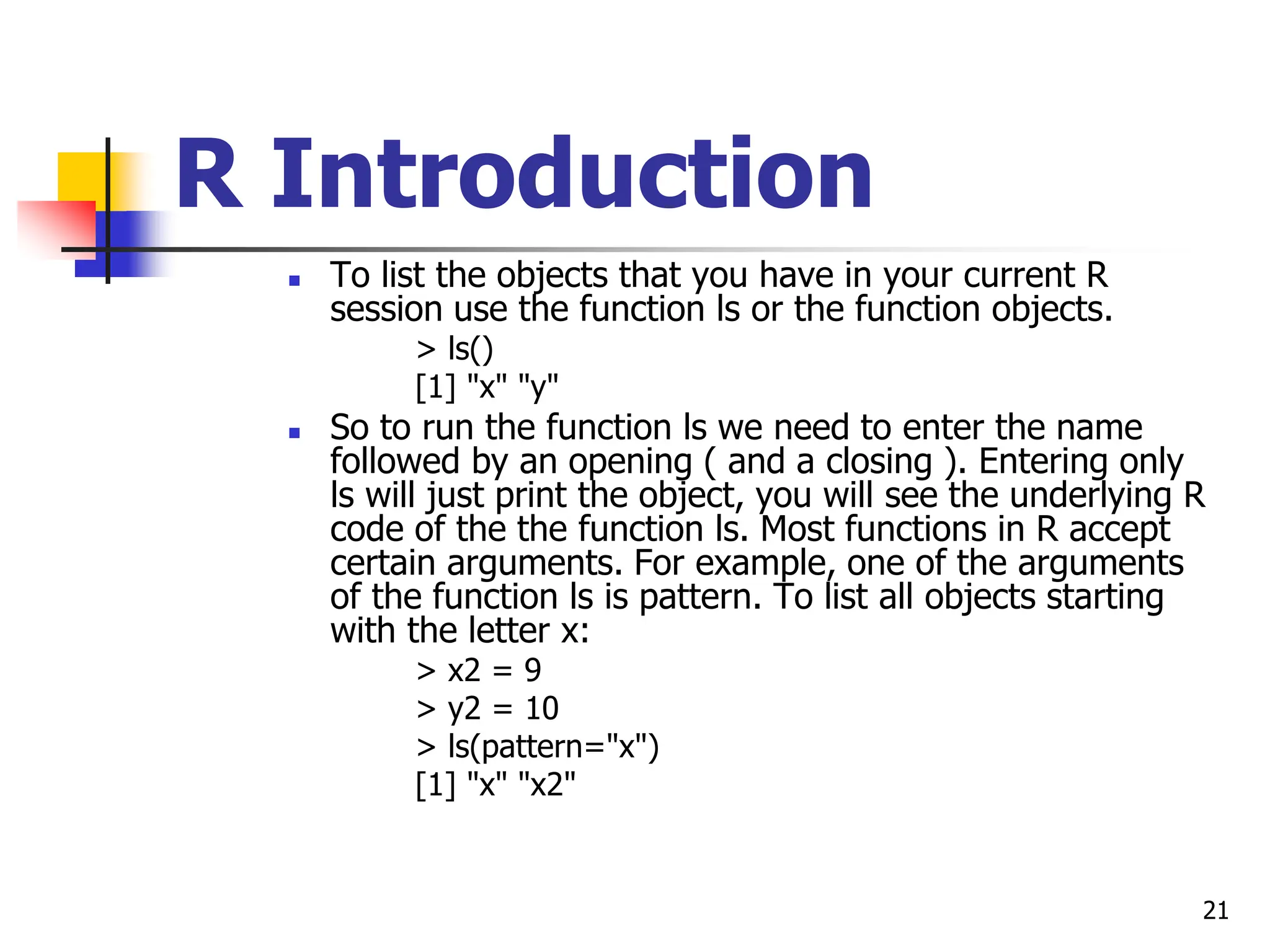 R Introduction

▪ To list the objects that you have in your current R session use the function ls or the function objects.

> ls()
[1] "x" "y"

▪ So to run the function ls we need to enter the name followed by an opening ( and a closing ). Entering only ls will just print the object, you will see the underlying R code of the the function ls. Most functions in R accept certain arguments. For example, one of the arguments of the function ls is pattern. To list all objects starting with the letter x:

> x2 = 9
> y2 = 10
> ls(pattern="x")
[1] "x" "x2"

21